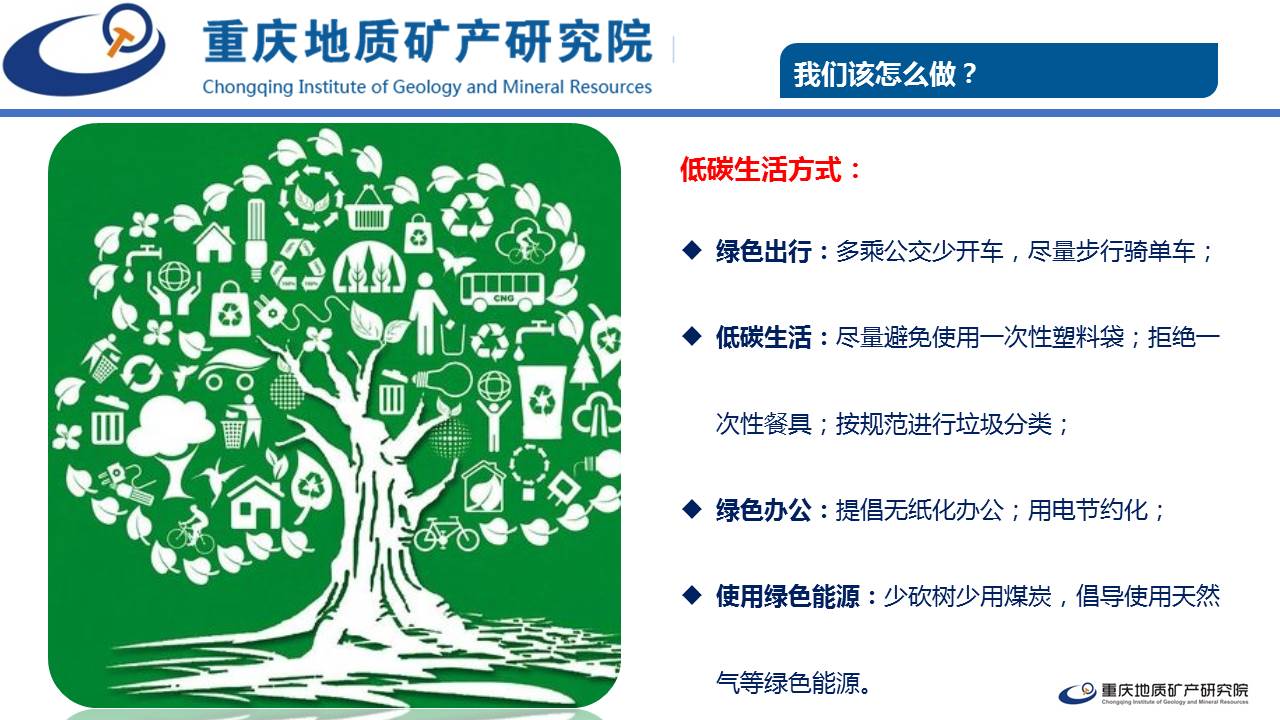 重庆地质矿产研究院
Chongqing Institute of Geology and Mineral Resources

我们该怎么做？

CNG

低碳生活方式：

◆ 绿色出行：多乘公交少开车，尽量步行骑单车；

◆ 低碳生活：尽量避免使用一次性塑料袋；拒绝一次性餐具；按规范进行垃圾分类；

◆ 绿色办公：提倡无纸化办公；用电节约化；

◆ 使用绿色能源：少砍树少用煤炭，倡导使用天然气等绿色能源。

重庆地质矿产研究院
Chongqing Institute of Geology and Mineral Resources